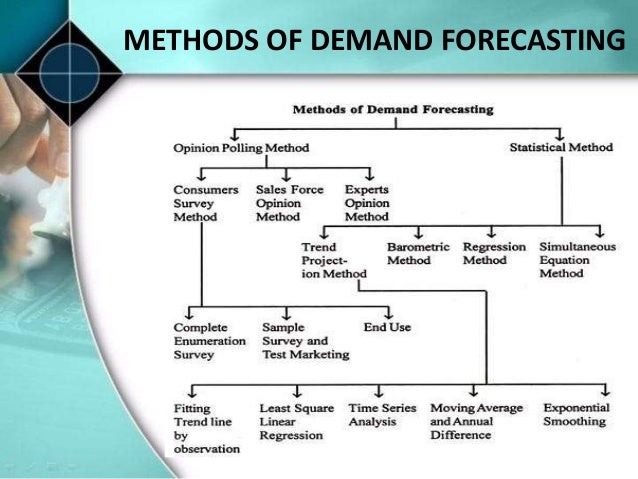 METHODS OF DEMAND FORECASTING

Methods of Demand Forecasting

Opinion Polling Method

Statistical Method

Consumers Survey Method

Sales Force Opinion Method

Experts Opinion Method

Trend Projection Method

Barometric Method

Regression Method

Simultaneous Equation Method

Complete Enumeration Survey

Sample Survey and Test Marketing

End Use

Fitting Trend line by observation

Least Square Linear Regression

Time Series Analysis

Moving Average and Annual Difference

Exponential Smoothing